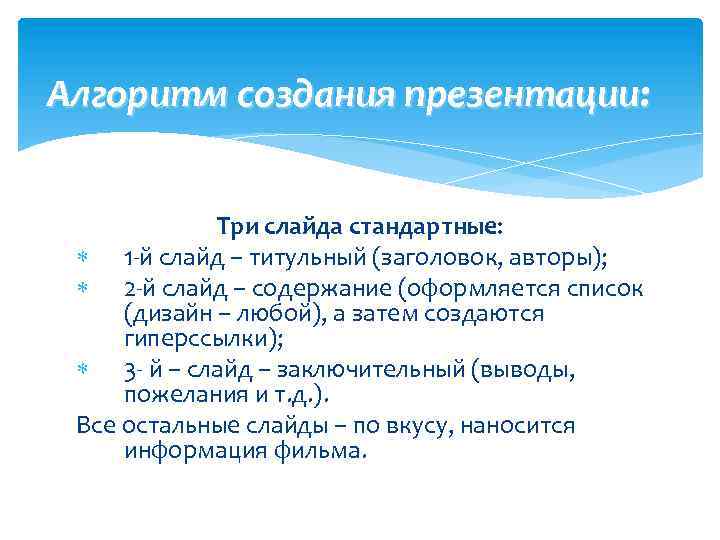 Алгоритм создания презентации:

Три слайда стандартные:

* 1-й слайд – титульный (заголовок, авторы);
* 2-й слайд – содержание (оформляется список (дизайн – любой), а затем создаются гиперссылки);
* 3- й – слайд – заключительный (выводы, пожелания и т.д.).

Все остальные слайды – по вкусу, наносится информация фильма.